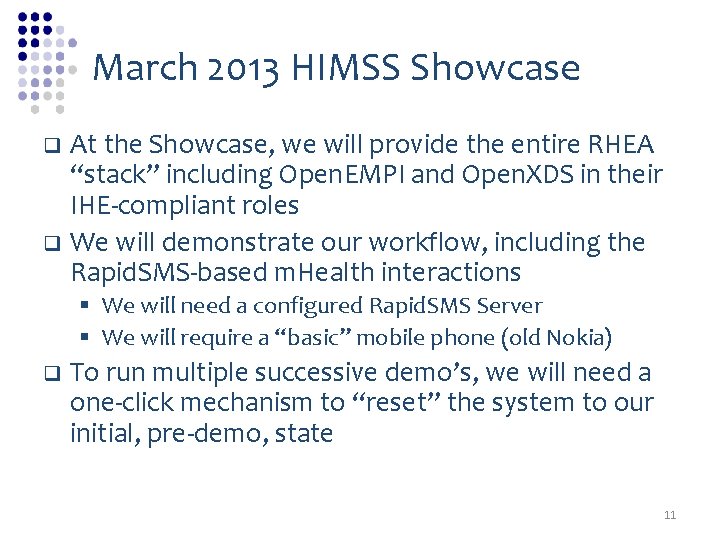 March 2013 HIMSS Showcase

❑ At the Showcase, we will provide the entire RHEA “stack” including OpenEMPI and OpenXDS in their IHE-compliant roles

❑ We will demonstrate our workflow, including the RapidSMS-based mHealth interactions

▪ We will need a configured RapidSMS Server

▪ We will require a “basic” mobile phone (old Nokia)

❑ To run multiple successive demo’s, we will need a one-click mechanism to “reset” the system to our initial, pre-demo, state

11